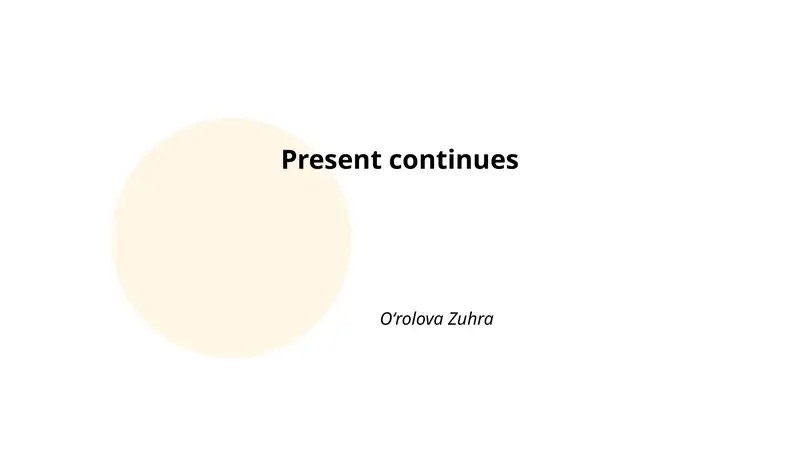 Present continues

O‘rolova Zuhra